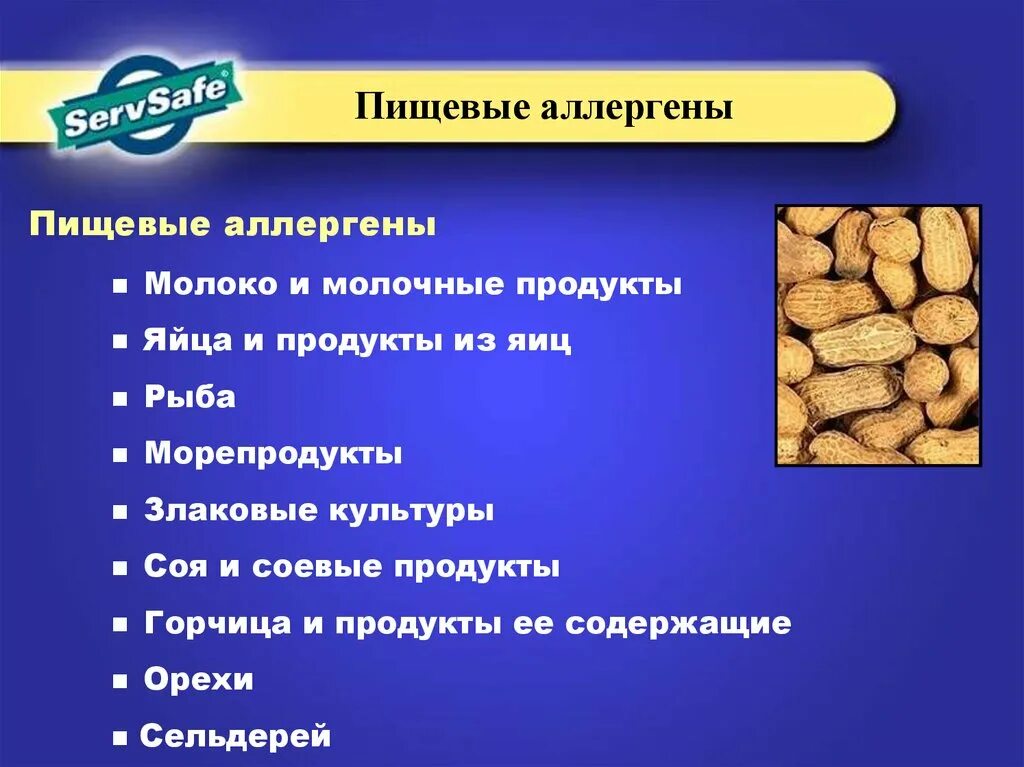 ServSafe®

Пищевые аллергены

Пищевые аллергены

■ Молоко и молочные продукты
■ Яйца и продукты из яиц
■ Рыба
■ Морепродукты
■ Злаковые культуры
■ Соя и соевые продукты
■ Горчица и продукты ее содержащие
■ Орехи
■ Сельдерей